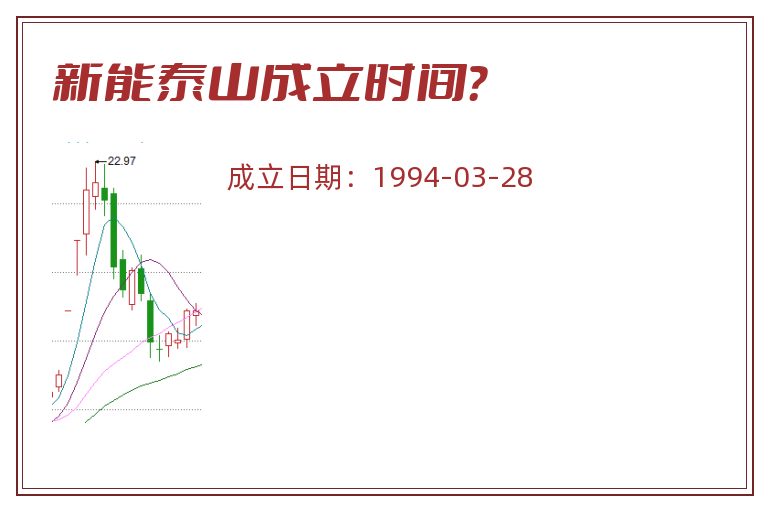 新能泰山成立时间?

22.97

成立日期：1994-03-28